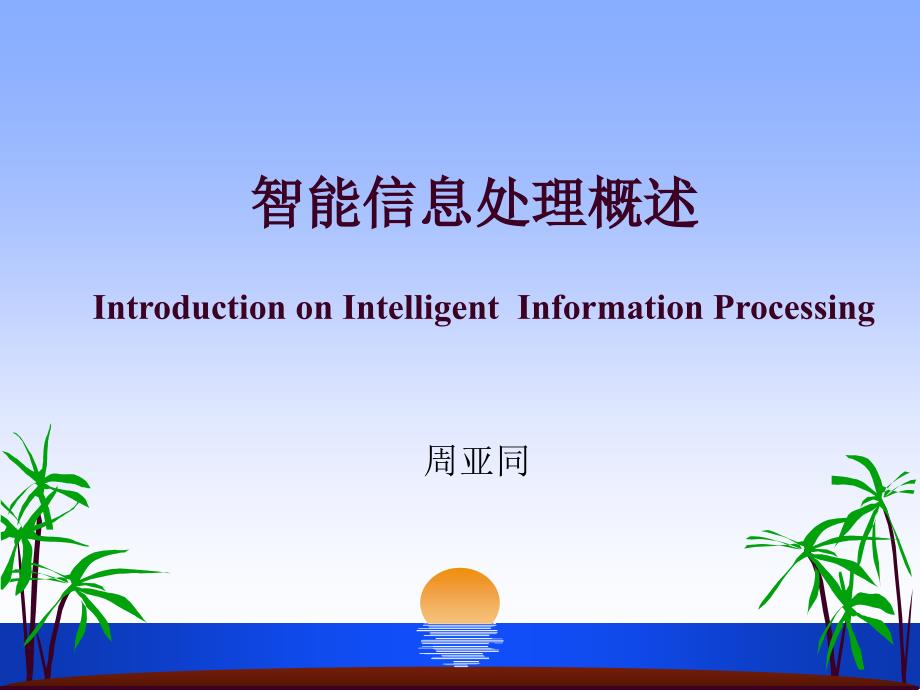 智能信息处理概述

Introduction on Intelligent Information Processing

周亚同